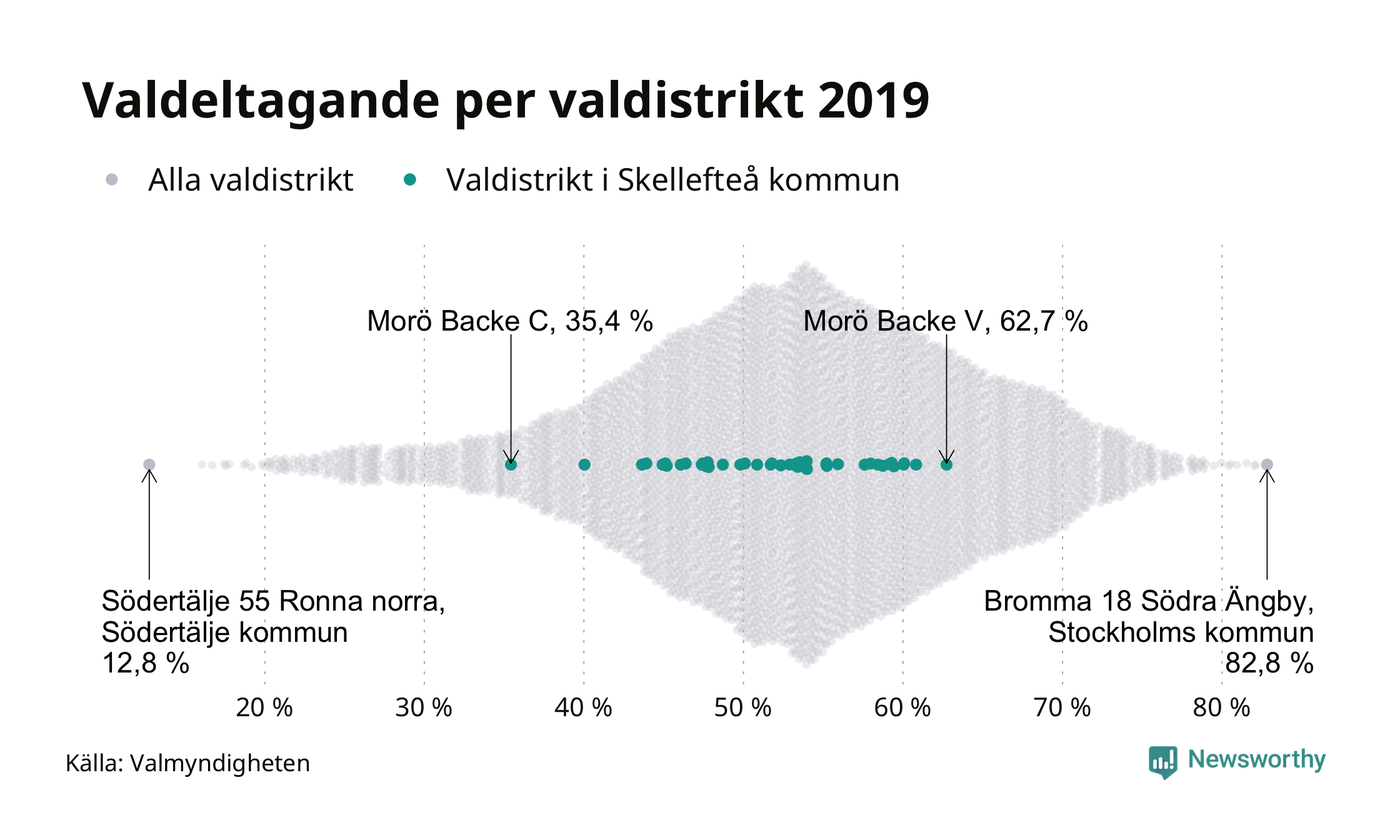 Valdeltagande per valdistrikt 2019

Alla valdistrikt   Valdistrikt i Skellefteå kommun

Morö Backe C, 35,4 %

Morö Backe V, 62,7 %

Södertälje 55 Ronna norra, Södertälje kommun 12,8 %

Bromma 18 Södra Ängby, Stockholms kommun 82,8 %

20 % 30 % 40 % 50 % 60 % 70 % 80 %

Källa: Valmyndigheten

Newsworthy